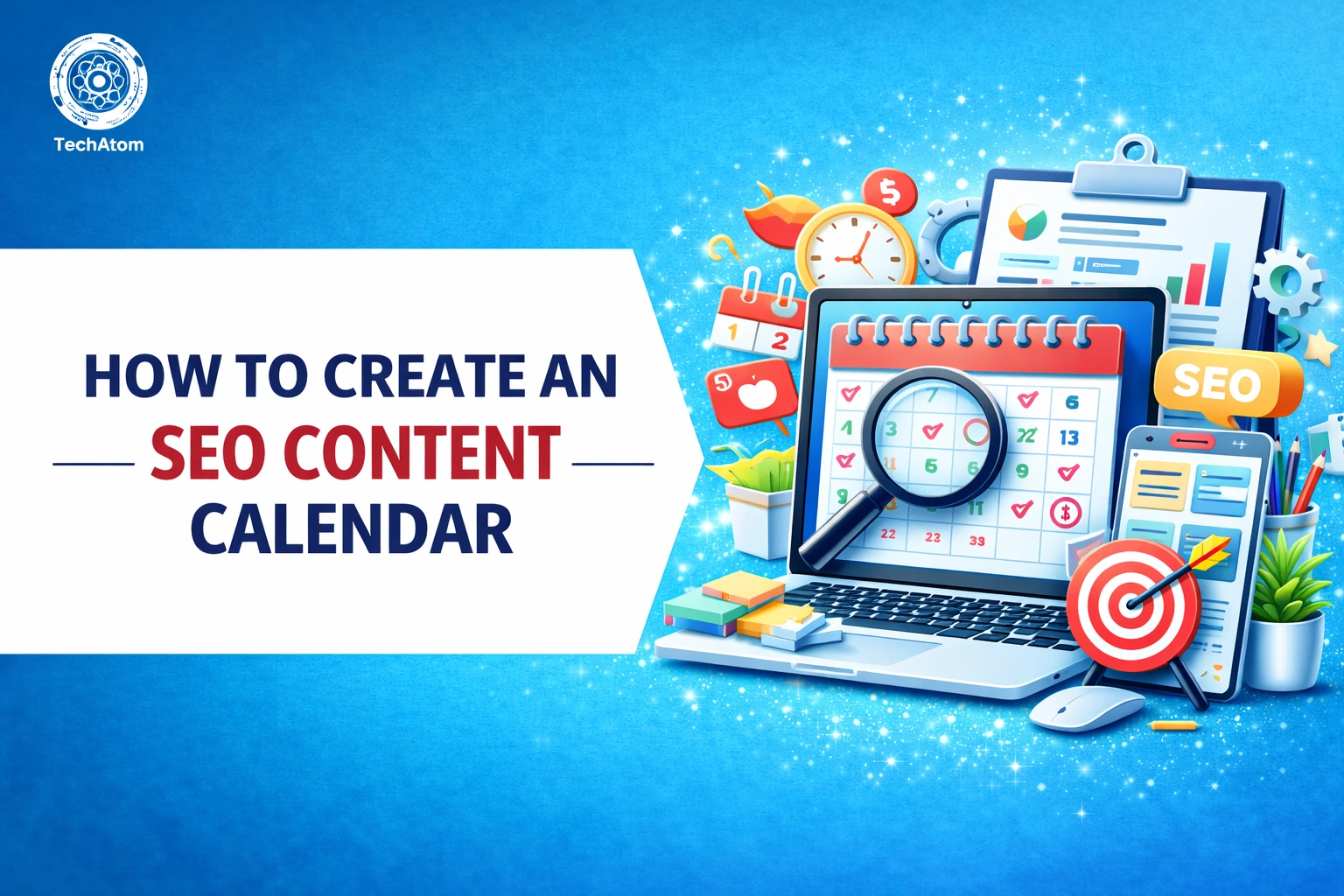 TechAtom

HOW TO CREATE AN
SEO CONTENT
CALENDAR

SEO